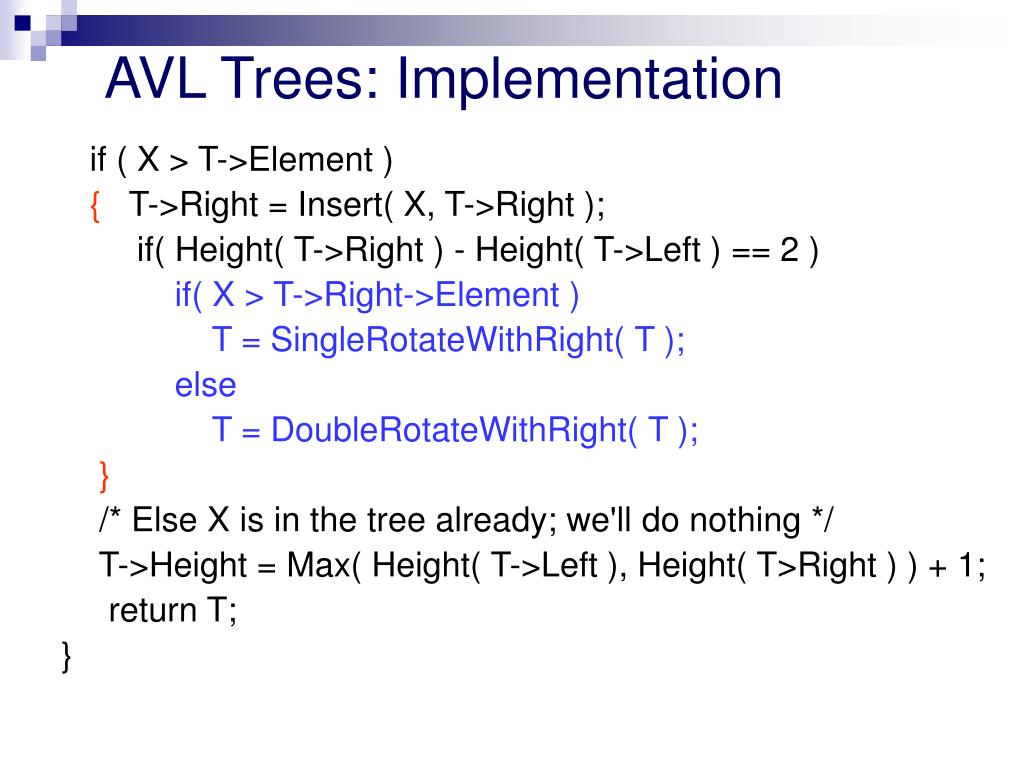 AVL Trees: Implementation

if ( X > T->Element )
{ T->Right = Insert( X, T->Right );
if( Height( T->Right ) - Height( T->Left ) == 2 )
if( X > T->Right->Element )
T = SingleRotateWithRight( T );
else
T = DoubleRotateWithRight( T );
}
/* Else X is in the tree already; we'll do nothing */
T->Height = Max( Height( T->Left ), Height( T>Right ) ) + 1;
return T;
}